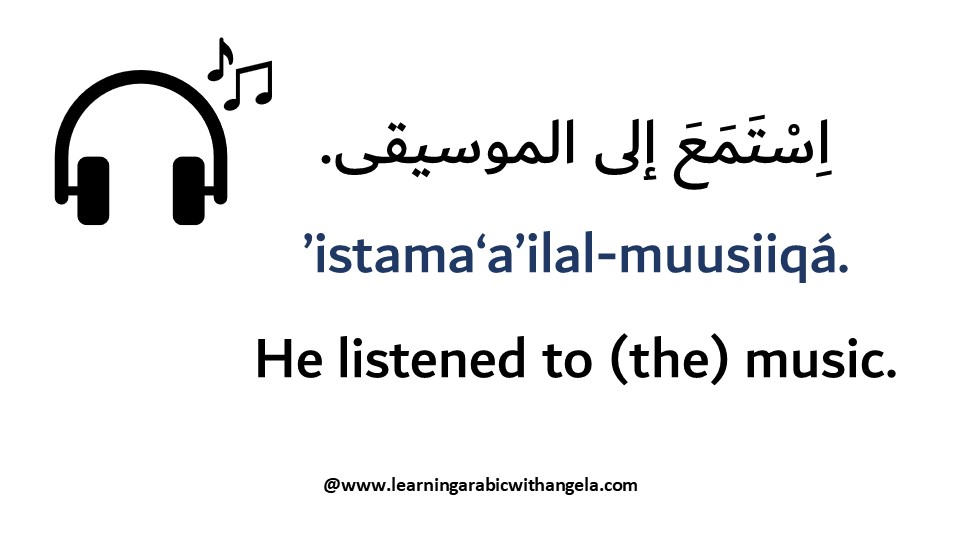 اِسْتَمَعَ إلى الموسيقى.

’istama‘a’ilal-muusiiqá.

He listened to (the) music.

@www.learningarabicwithangela.com